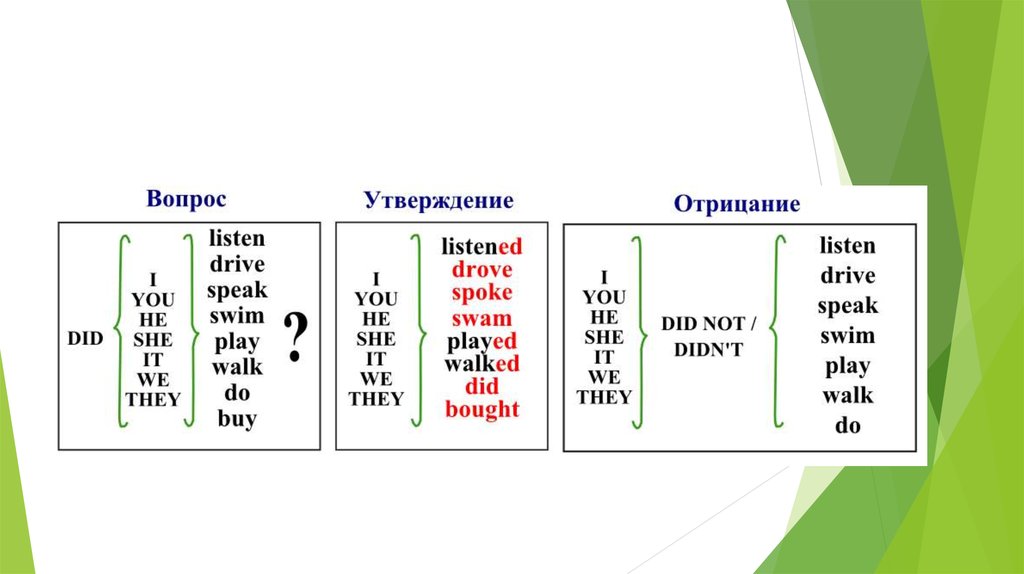 Вопрос

DID
I
YOU
HE
SHE
IT
WE
THEY
listen
drive
speak
swim
play
walk
do
buy
?

Утверждение

I
YOU
HE
SHE
IT
WE
THEY
listened
drove
spoke
swam
played
walked
did
bought

Отрицание

I
YOU
HE
SHE
IT
WE
THEY
DID NOT / DIDN'T
listen
drive
speak
swim
play
walk
do